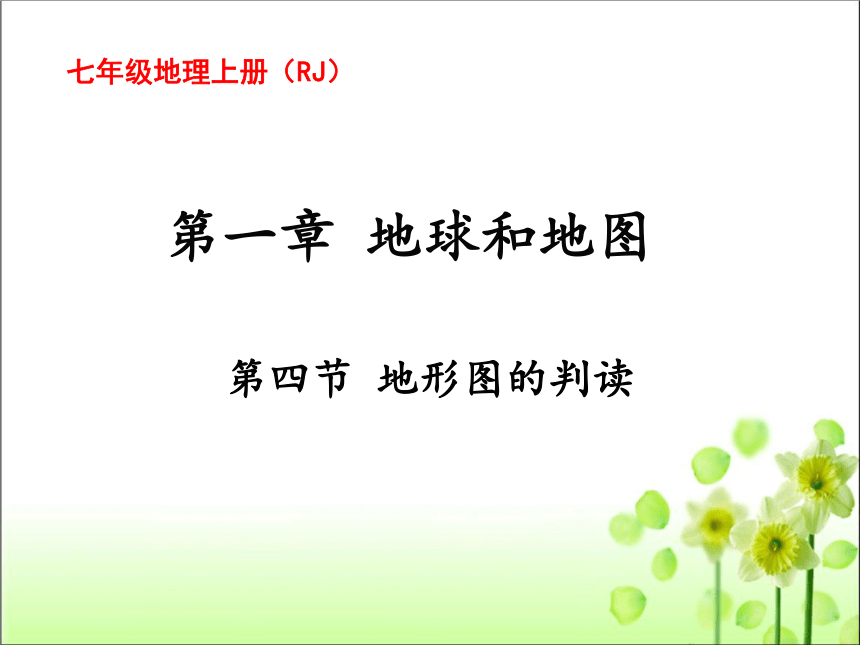 七年级地理上册（RJ）

第一章 地球和地图

第四节 地形图的判读